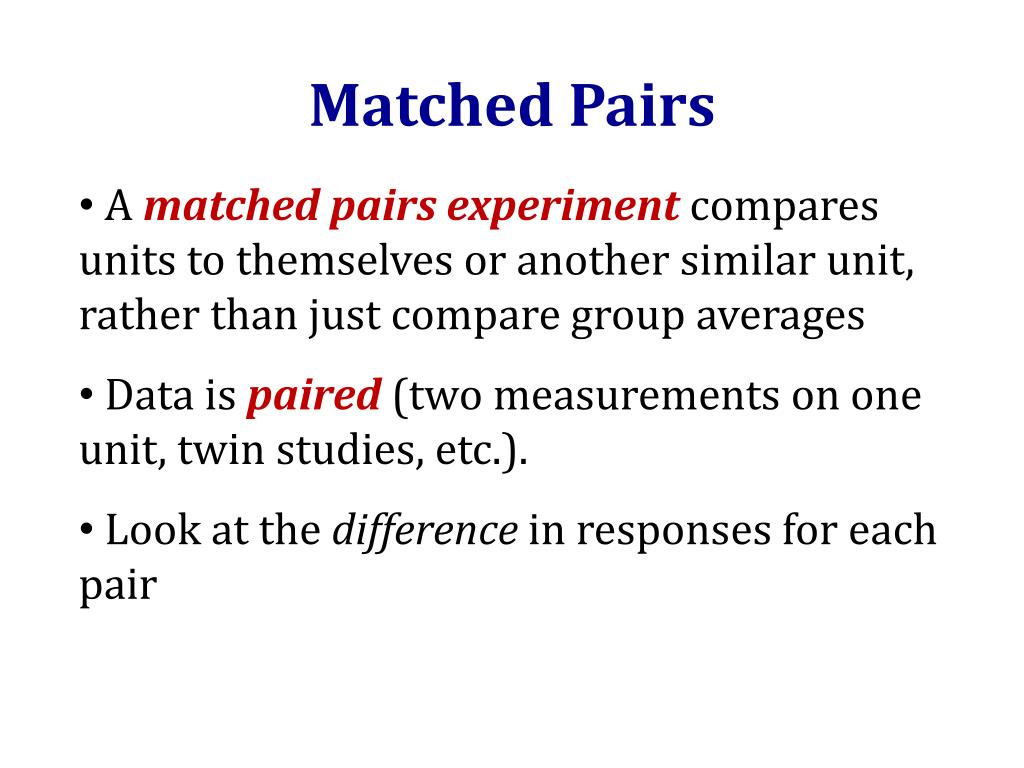 Matched Pairs

• A matched pairs experiment compares units to themselves or another similar unit, rather than just compare group averages

• Data is paired (two measurements on one unit, twin studies, etc.).

• Look at the difference in responses for each pair